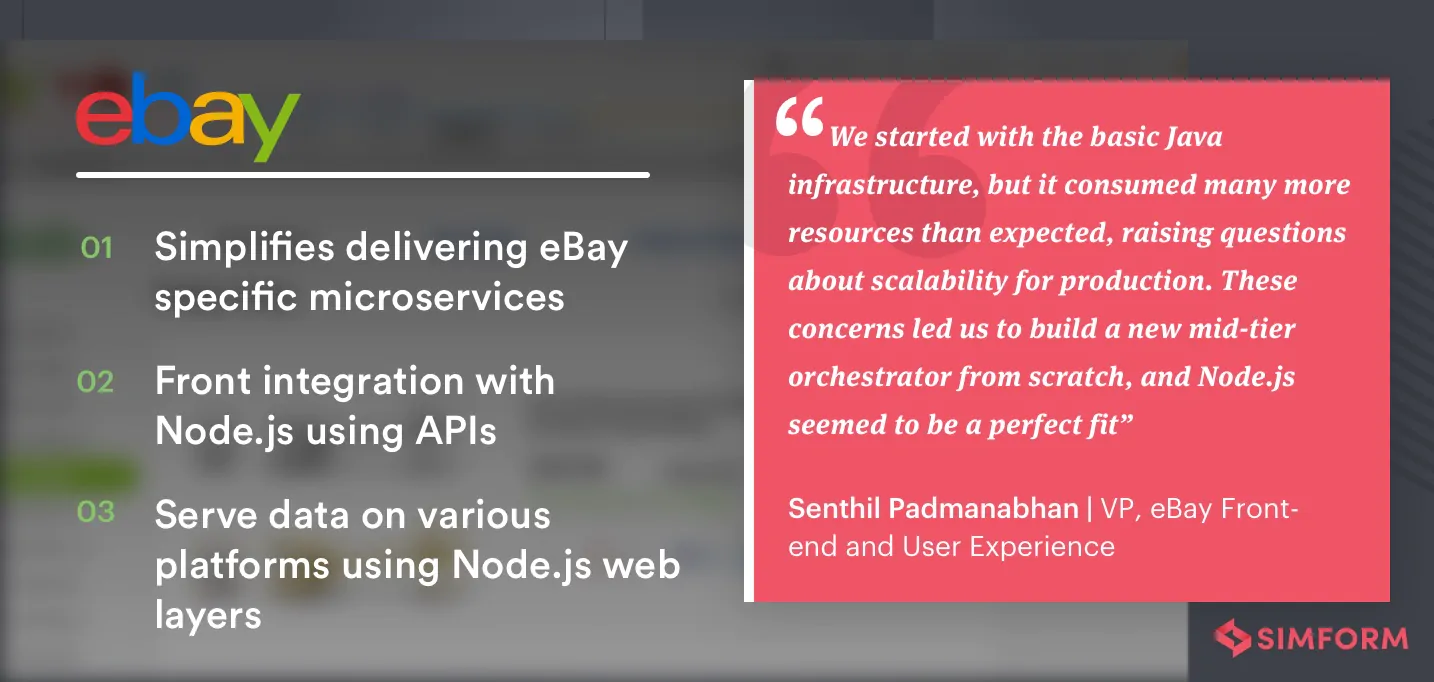 ebay

01 Simplifies delivering eBay specific microservices

02 Front integration with Node.js using APIs

03 Serve data on various platforms using Node.js web layers

“We started with the basic Java infrastructure, but it consumed many more resources than expected, raising questions about scalability for production. These concerns led us to build a new mid-tier orchestrator from scratch, and Node.js seemed to be a perfect fit”

Senthil Padmanabhan | VP, eBay Front-end and User Experience

SIMFORM